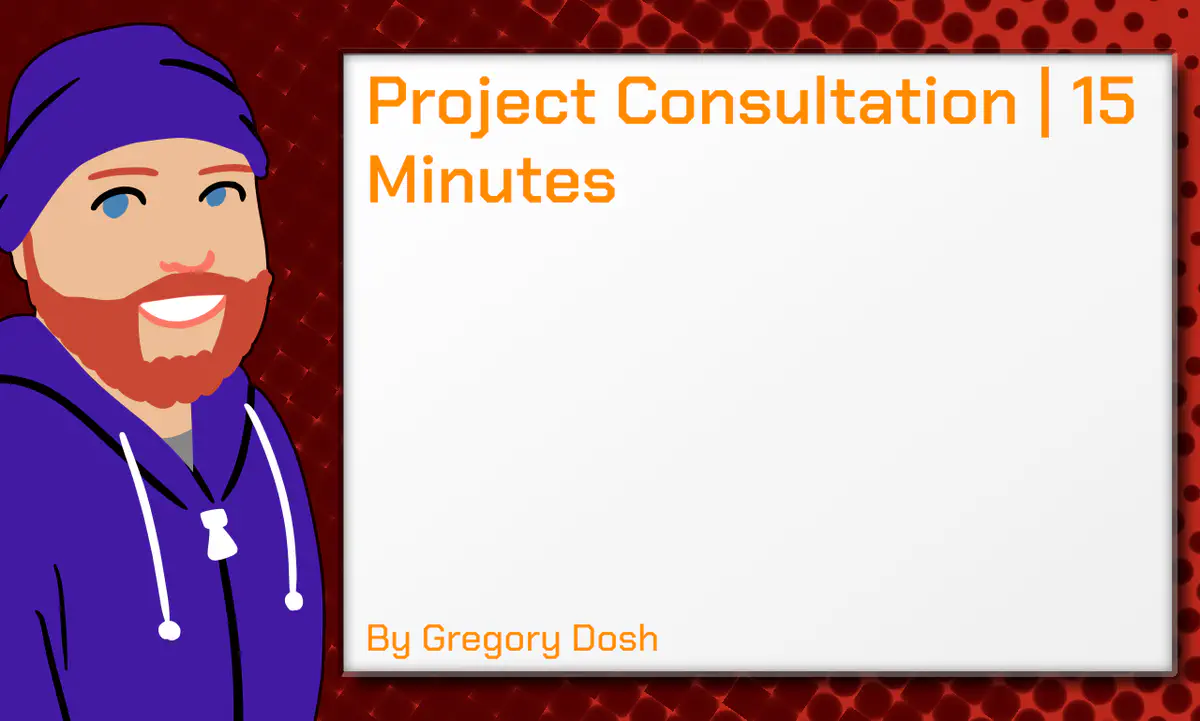 Project Consultation | 15 Minutes

By Gregory Dosh